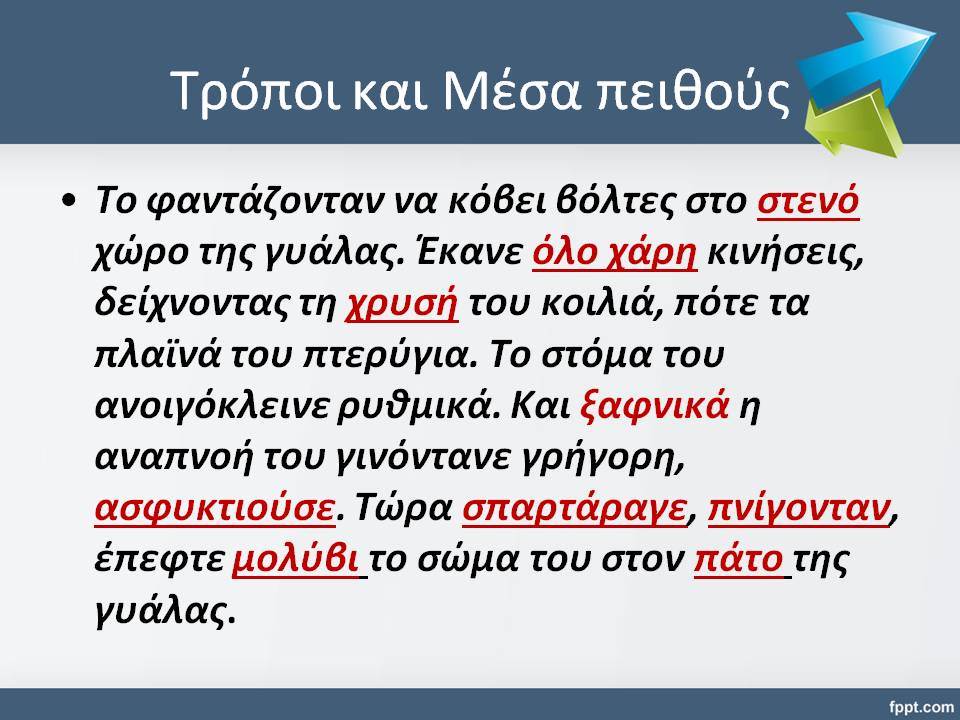 Τρόποι και Μέσα πειθούς

• Το φαντάζονταν να κόβει βόλτες στο στενό χώρο της γυάλας. Έκανε όλο χάρη κινήσεις, δείχνοντας τη χρυσή του κοιλιά, πότε τα πλαϊνά του πτερύγια. Το στόμα του ανοιγόκλεινε ρυθμικά. Και ξαφνικά η αναπνοή του γινόντανε γρήγορη, ασφυκτιούσε. Τώρα σπαρτάραγε, πνίγονταν, έπεφτε μολύβι το σώμα του στον πάτο της γυάλας.

fppt.com